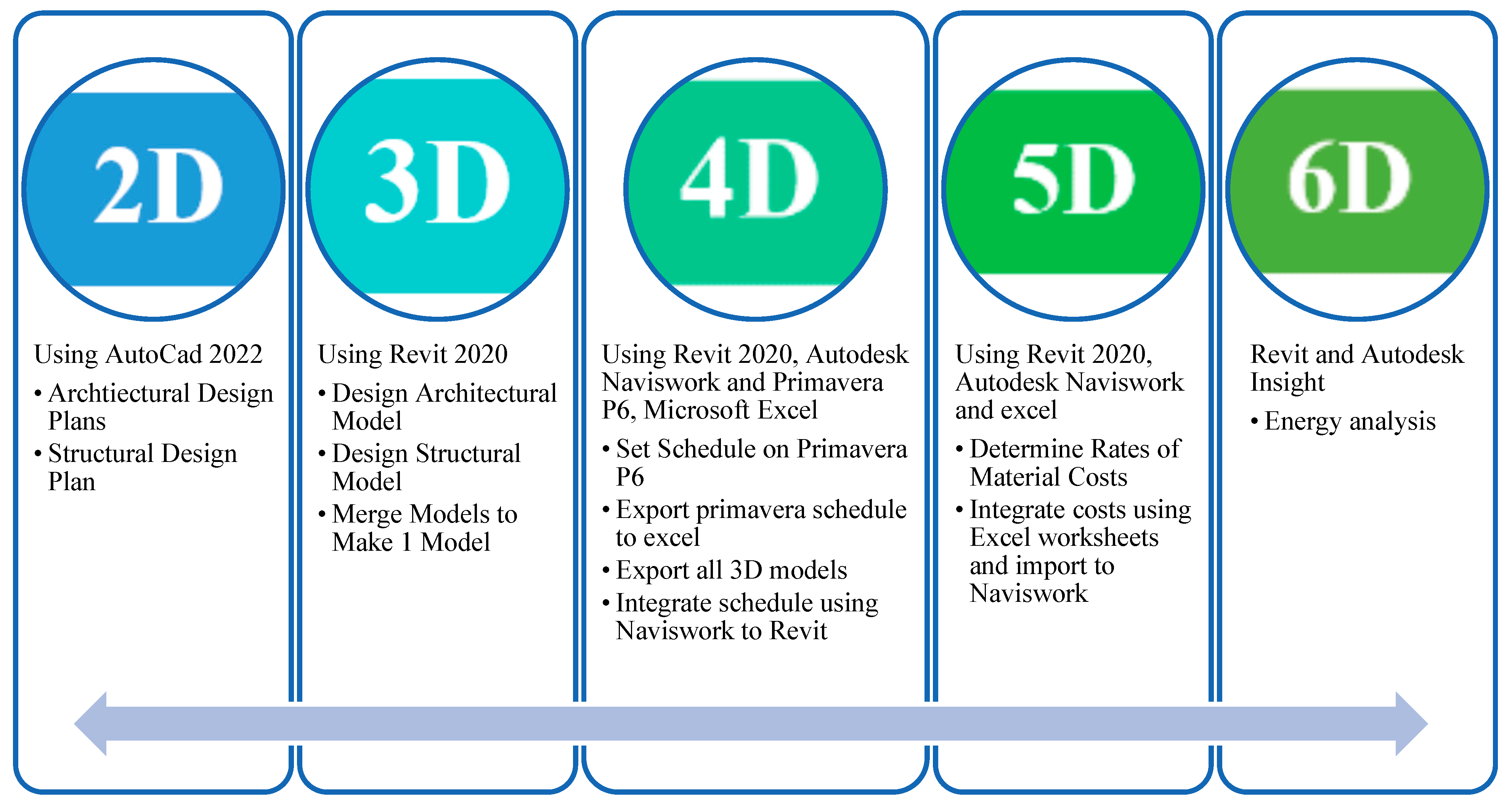 2D

Using AutoCad 2022

• Archtiectural Design Plans
• Structural Design Plan

3D

Using Revit 2020

• Design Architectural Model
• Design Structural Model
• Merge Models to Make 1 Model

4D

Using Revit 2020, Autodesk Naviswork and Primavera P6, Microsoft Excel

• Set Schedule on Primavera P6
• Export primavera schedule to excel
• Export all 3D models
• Integrate schedule using Naviswork to Revit

5D

Using Revit 2020, Autodesk Naviswork and excel

• Determine Rates of Material Costs
• Integrate costs using Excel worksheets and import to Naviswork

6D

Revit and Autodesk Insight

• Energy analysis